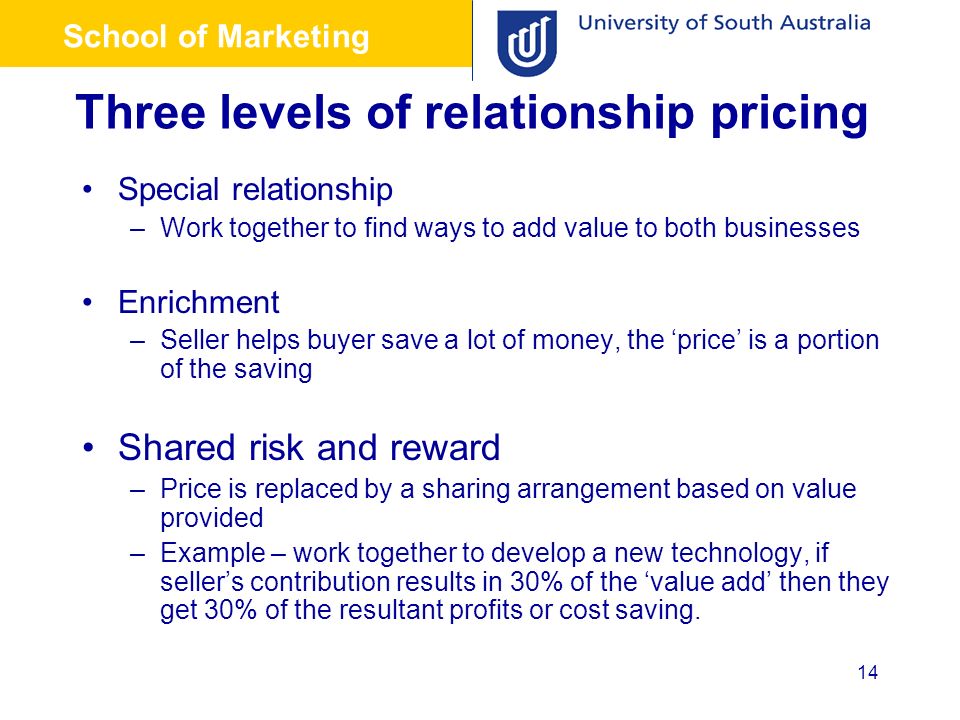 School of Marketing

University of South Australia

Three levels of relationship pricing

• Special relationship
– Work together to find ways to add value to both businesses

• Enrichment
– Seller helps buyer save a lot of money, the ‘price’ is a portion of the saving

• Shared risk and reward
– Price is replaced by a sharing arrangement based on value provided
– Example – work together to develop a new technology, if seller’s contribution results in 30% of the ‘value add’ then they get 30% of the resultant profits or cost saving.

14